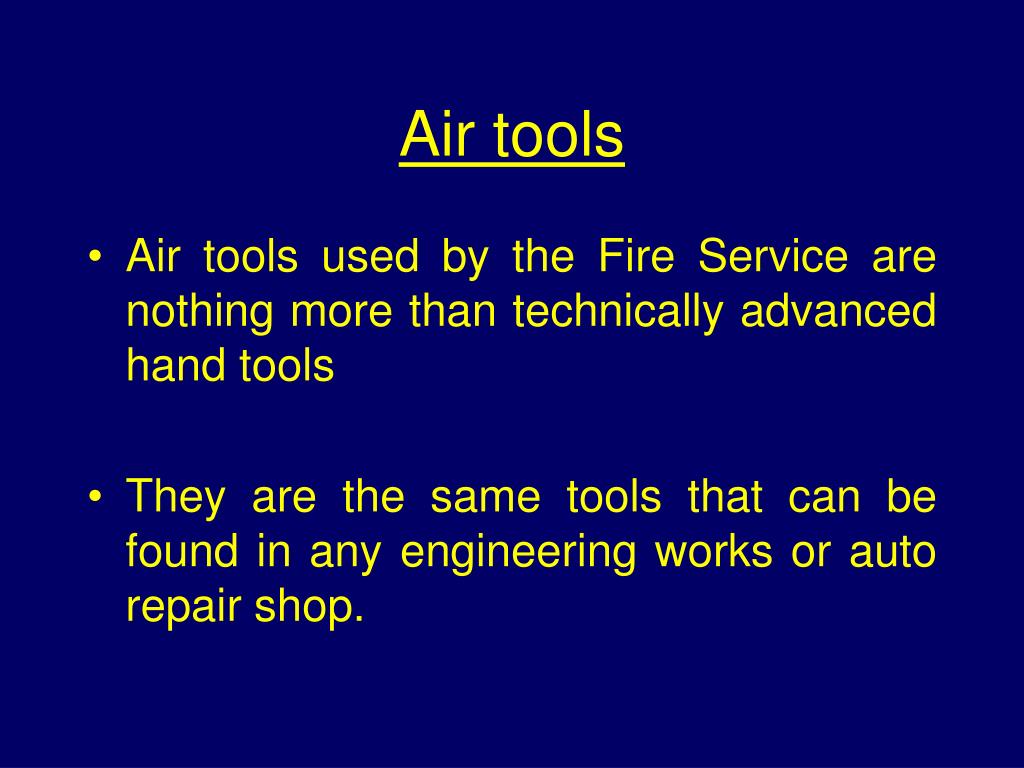 Air tools

• Air tools used by the Fire Service are nothing more than technically advanced hand tools

• They are the same tools that can be found in any engineering works or auto repair shop.